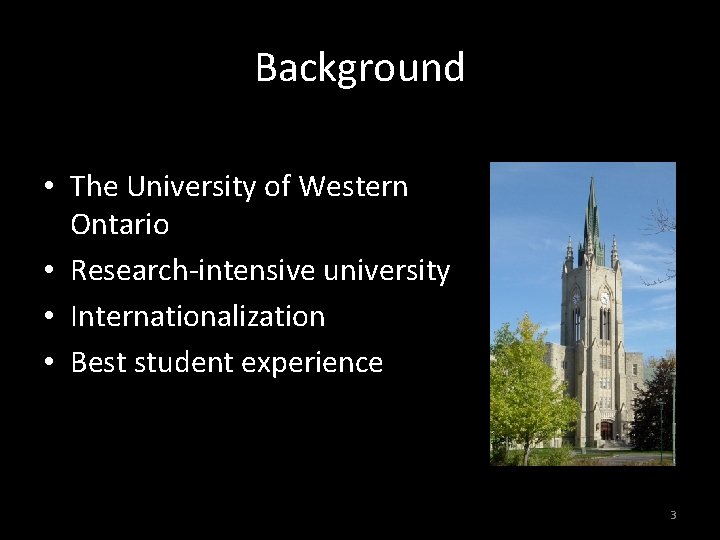 Background

• The University of Western Ontario
• Research-intensive university
• Internationalization
• Best student experience

3